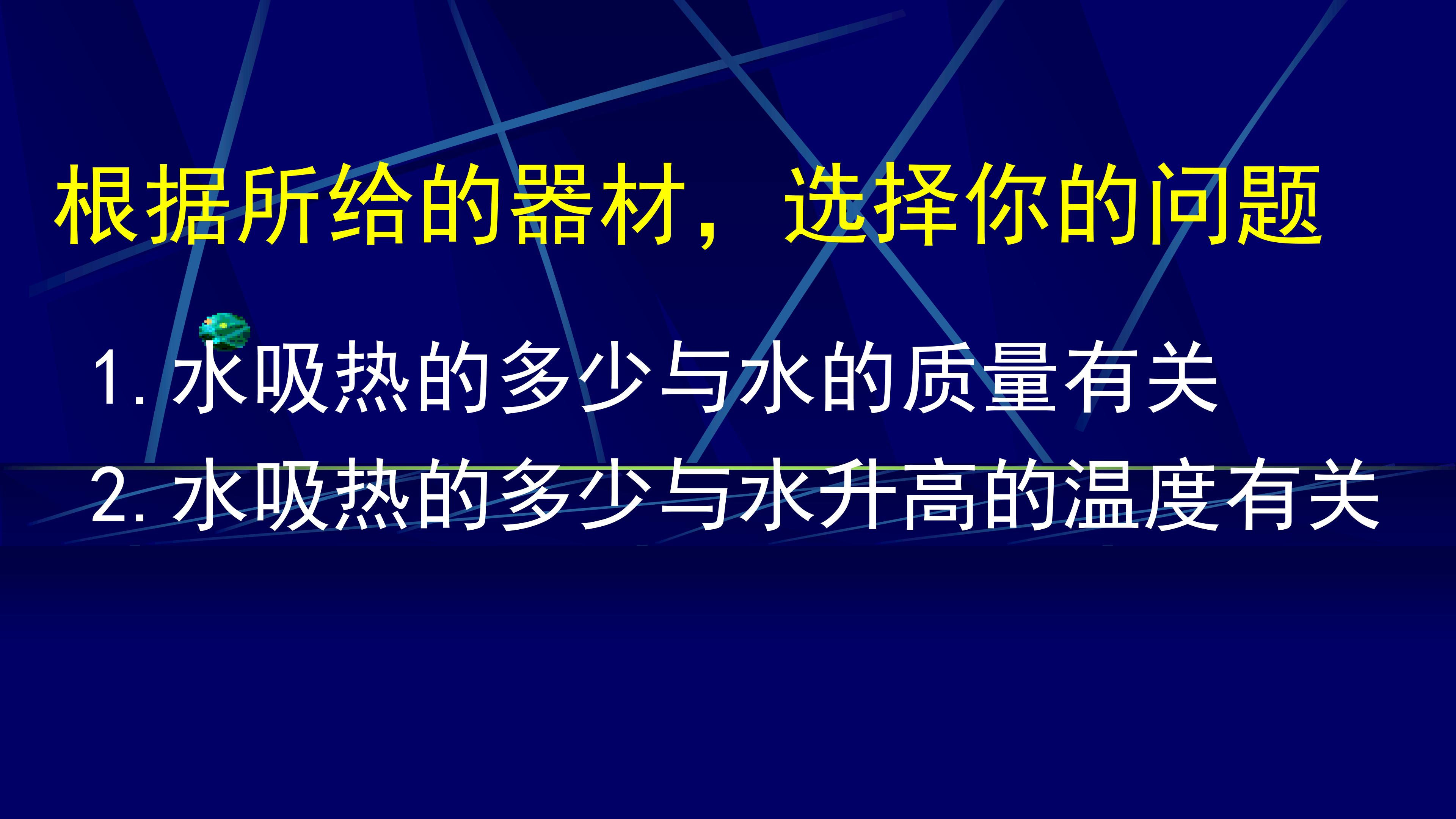 根据所给的器材，选择你的问题

1.水吸热的多少与水的质量有关

2.水吸热的多少与水升高的温度有关